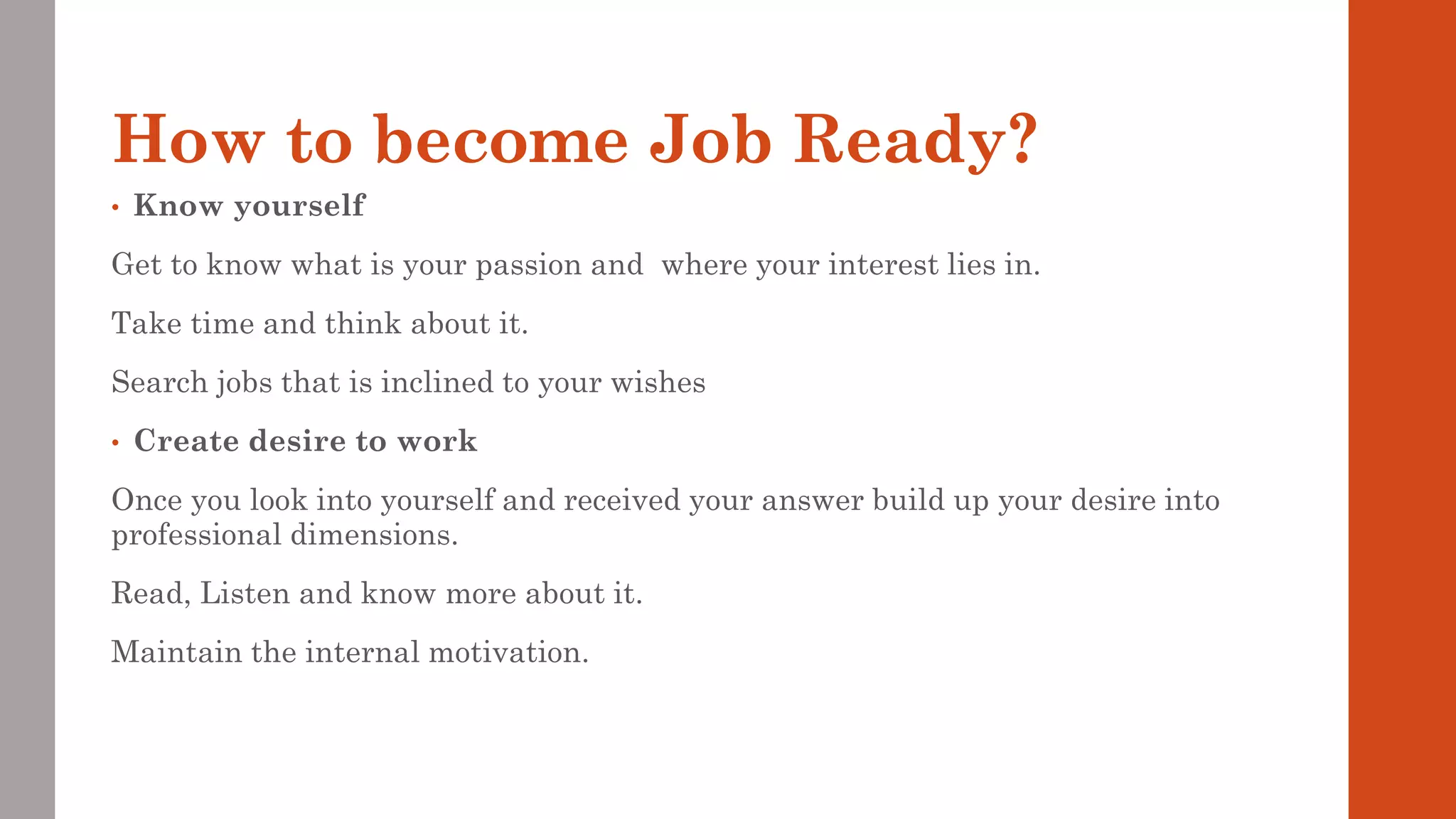 How to become Job Ready?

• Know yourself

Get to know what is your passion and where your interest lies in.

Take time and think about it.

Search jobs that is inclined to your wishes

• Create desire to work

Once you look into yourself and received your answer build up your desire into professional dimensions.

Read, Listen and know more about it.

Maintain the internal motivation.